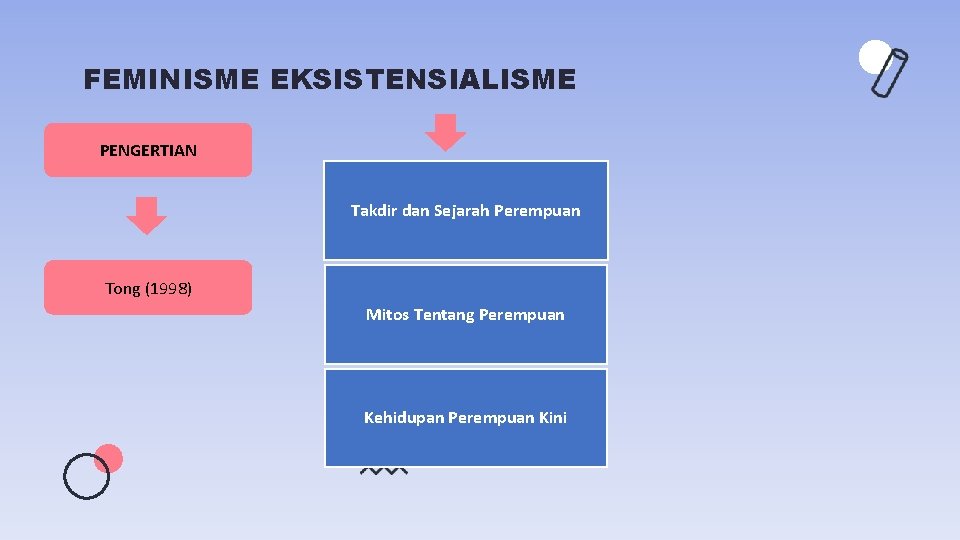 FEMINISME EKSISTENSIALISME

PENGERTIAN

Tong (1998)

Takdir dan Sejarah Perempuan

Mitos Tentang Perempuan

Kehidupan Perempuan Kini